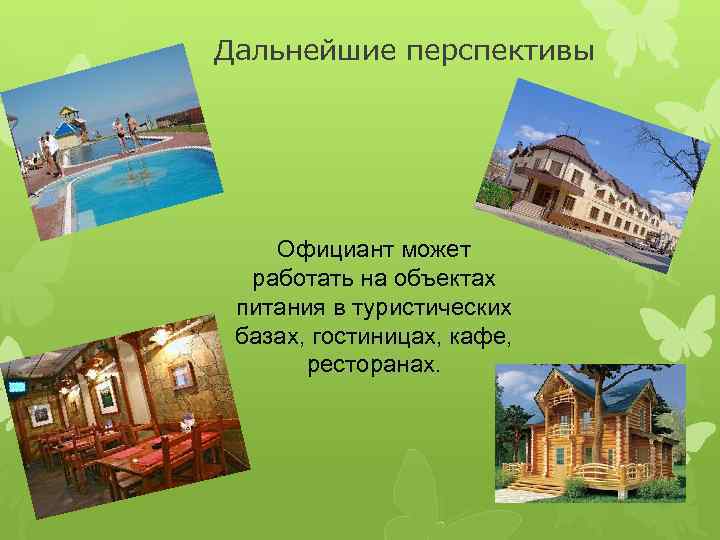 Дальнейшие перспективы

Официант может работать на объектах питания в туристических базах, гостиницах, кафе, ресторанах.